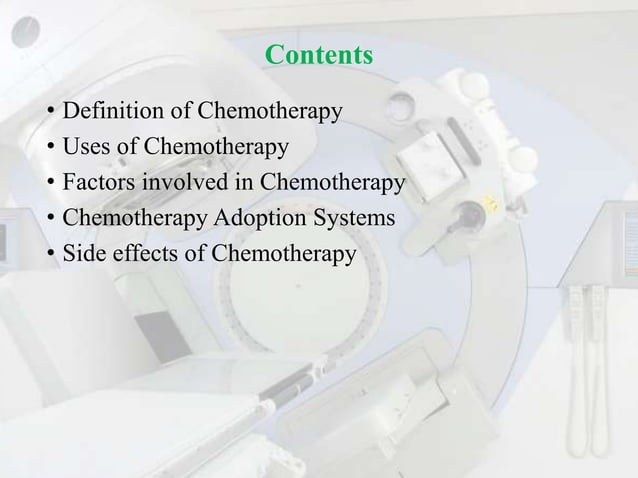 Contents

• Definition of Chemotherapy
• Uses of Chemotherapy
• Factors involved in Chemotherapy
• Chemotherapy Adoption Systems
• Side effects of Chemotherapy